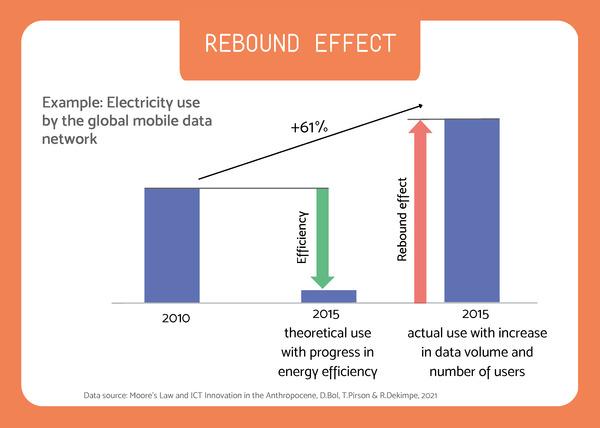 REBOUND EFFECT

Example: Electricity use by the global mobile data network

+61%

Efficiency

Rebound effect

2010

2015
theoretical use with progress in energy efficiency

2015
actual use with increase in data volume and number of users

Data source: Moore's Law and ICT Innovation in the Anthropocene, D.Bol, T.Pirson & R.Dekimpe, 2021